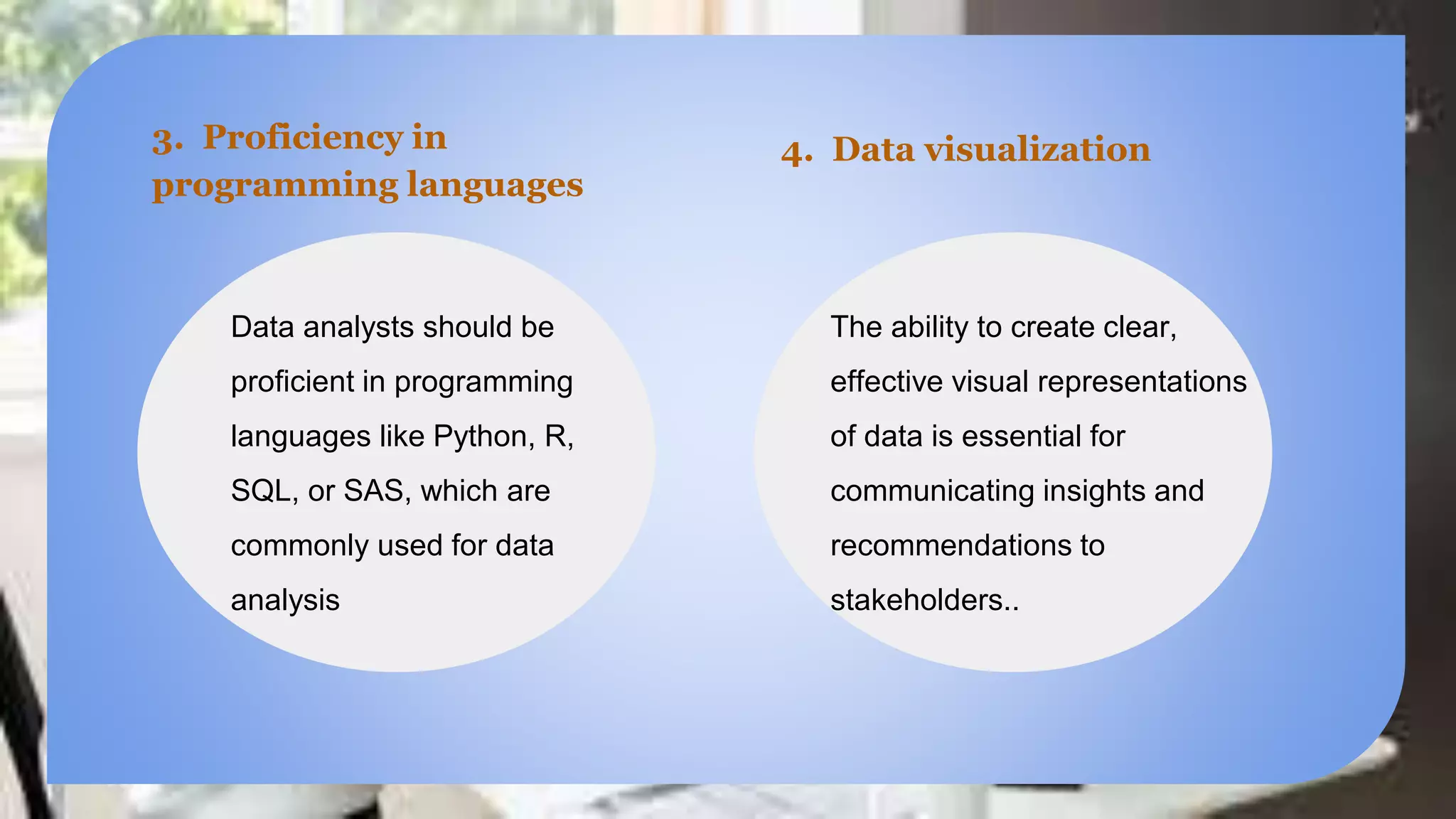 3. Proficiency in programming languages

Data analysts should be proficient in programming languages like Python, R, SQL, or SAS, which are commonly used for data analysis

4. Data visualization

The ability to create clear, effective visual representations of data is essential for communicating insights and recommendations to stakeholders..